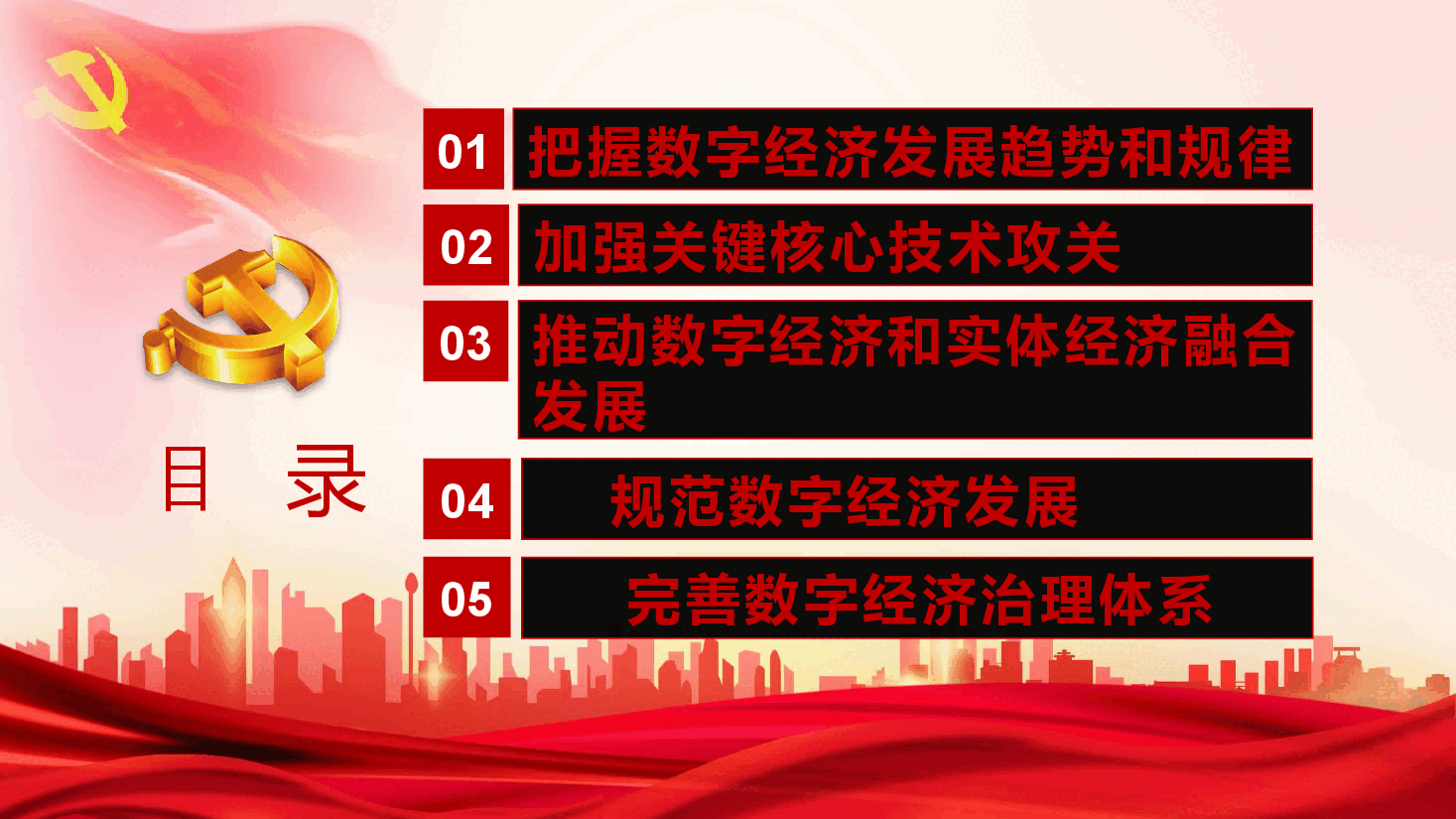 目 录

01 把握数字经济发展趋势和规律

02 加强关键核心技术攻关

03 推动数字经济和实体经济融合发展

04 规范数字经济发展

05 完善数字经济治理体系